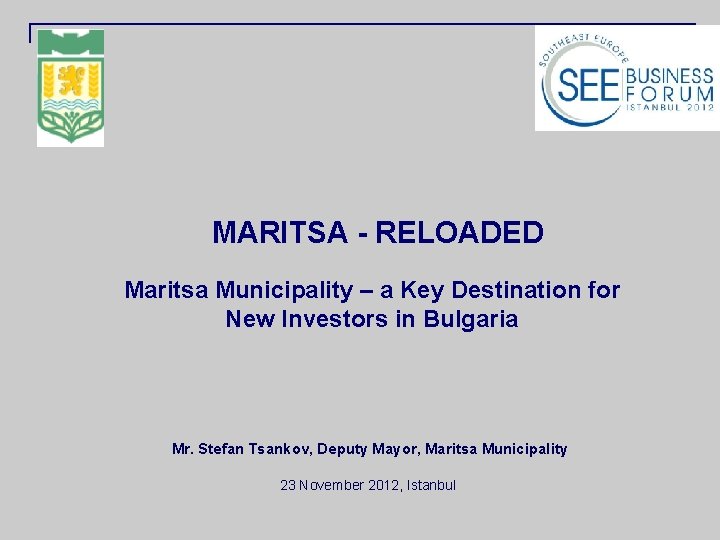 SOUTHEAST EUROPE
SEE BUSINESS FORUM
ISTANBUL 2012

MARITSA - RELOADED

Maritsa Municipality – a Key Destination for New Investors in Bulgaria

Mr. Stefan Tsankov, Deputy Mayor, Maritsa Municipality

23 November 2012, Istanbul